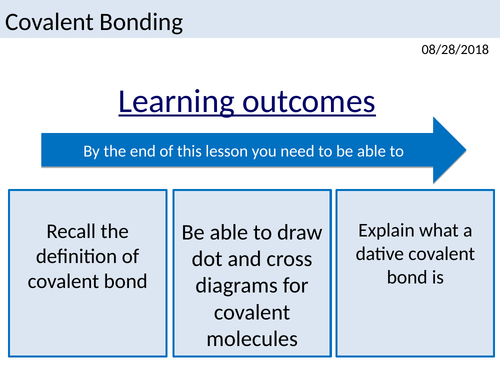 Covalent Bonding

08/28/2018

Learning outcomes

By the end of this lesson you need to be able to

Recall the definition of covalent bond

Be able to draw dot and cross diagrams for covalent molecules

Explain what a dative covalent bond is